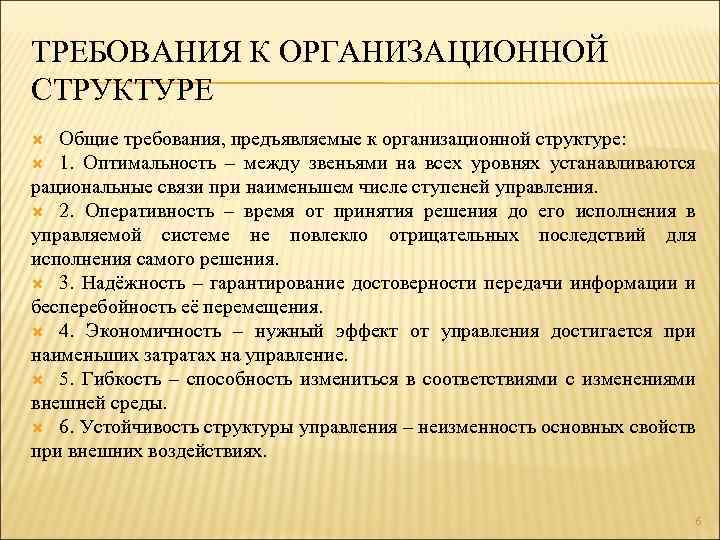 ТРЕБОВАНИЯ К ОРГАНИЗАЦИОННОЙ СТРУКТУРЕ

Общие требования, предъявляемые к организационной структуре:

1. Оптимальность – между звеньями на всех уровнях устанавливаются рациональные связи при наименьшем числе ступеней управления.

2. Оперативность – время от принятия решения до его исполнения в управляемой системе не повлекло отрицательных последствий для исполнения самого решения.

3. Надёжность – гарантирование достоверности передачи информации и бесперебойность её перемещения.

4. Экономичность – нужный эффект от управления достигается при наименьших затратах на управление.

5. Гибкость – способность измениться в соответствиями с изменениями внешней среды.

6. Устойчивость структуры управления – неизменность основных свойств при внешних воздействиях.

6